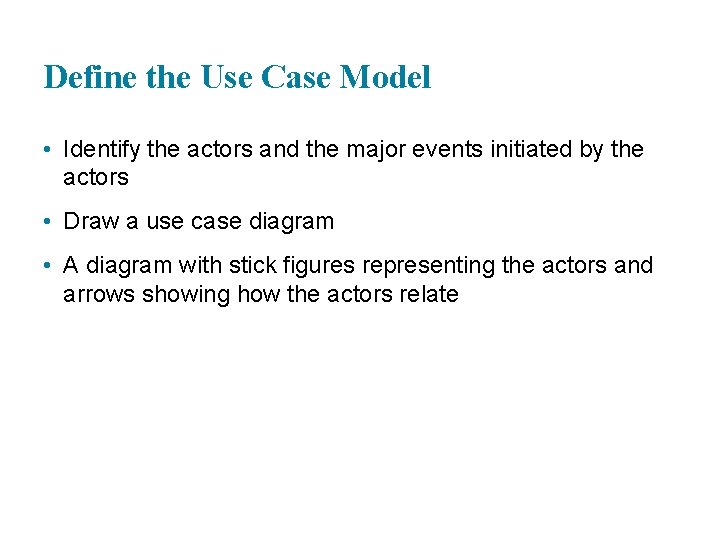 Define the Use Case Model

• Identify the actors and the major events initiated by the actors

• Draw a use case diagram

• A diagram with stick figures representing the actors and arrows showing how the actors relate